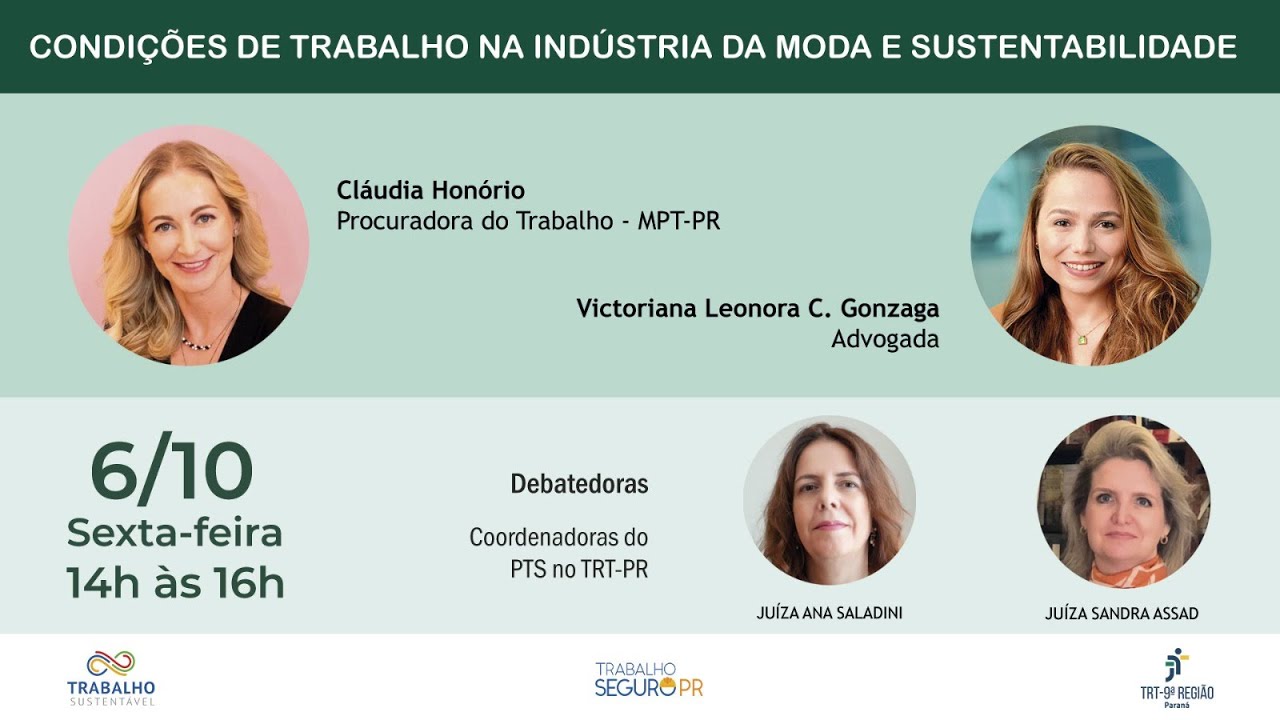 CONDIÇÕES DE TRABALHO NA INDÚSTRIA DA MODA E SUSTENTABILIDADE

Cláudia Honório
Procuradora do Trabalho - MPT-PR

Victoriana Leonora C. Gonzaga
Advogada

6/10
Sexta-feira
14h às 16h

Debatedoras

Coordenadoras do PTS no TRT-PR

JUÍZA ANA SALADINI

JUÍZA SANDRA ASSAD

TRABALHO SUSTENTÁVEL

TRABALHO SEGURO PR

TRT-9ª REGIÃO Paraná